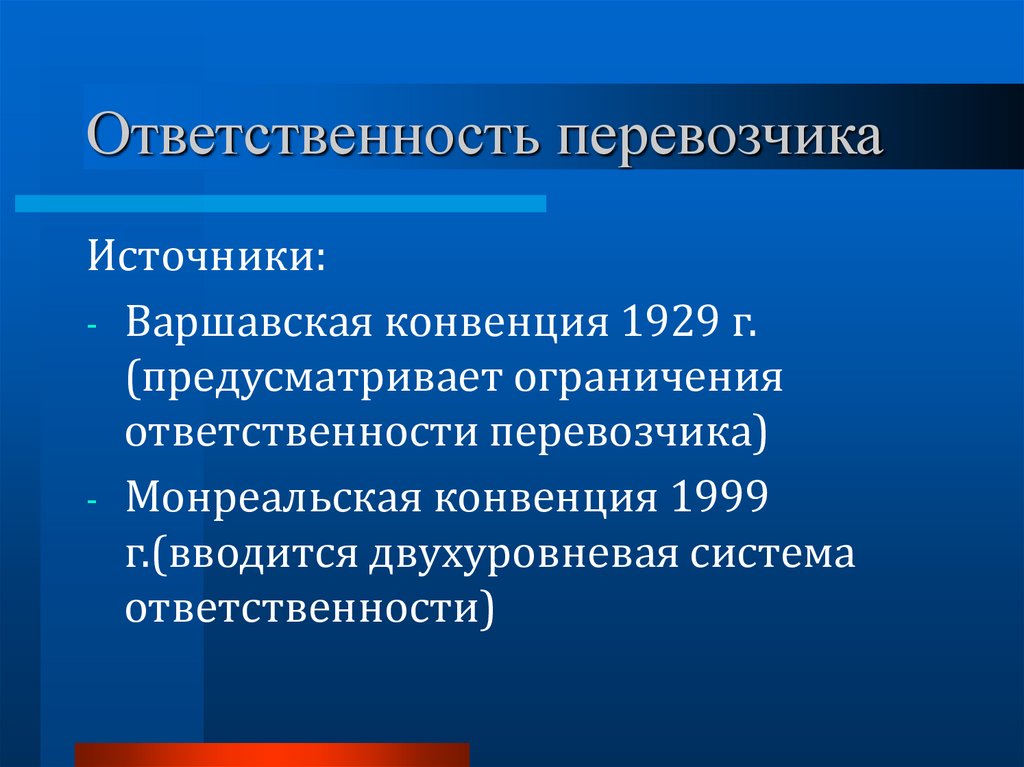 Ответственность перевозчика

Источники:

- Варшавская конвенция 1929 г. (предусматривает ограничения ответственности перевозчика)
- Монреальская конвенция 1999 г.(вводится двухуровневая система ответственности)